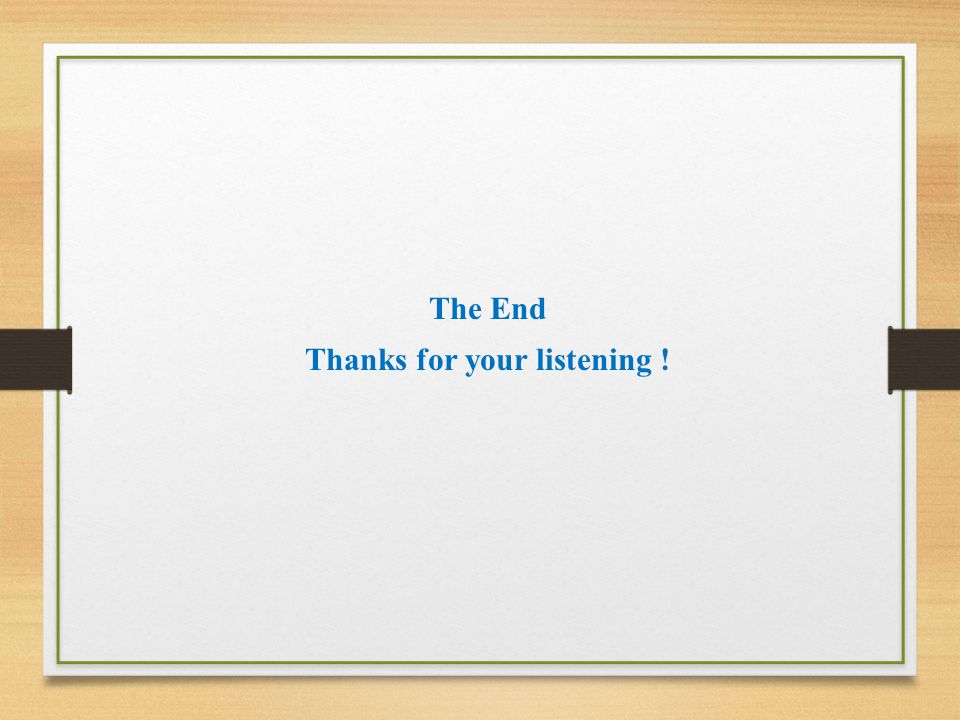 The End
Thanks for your listening !